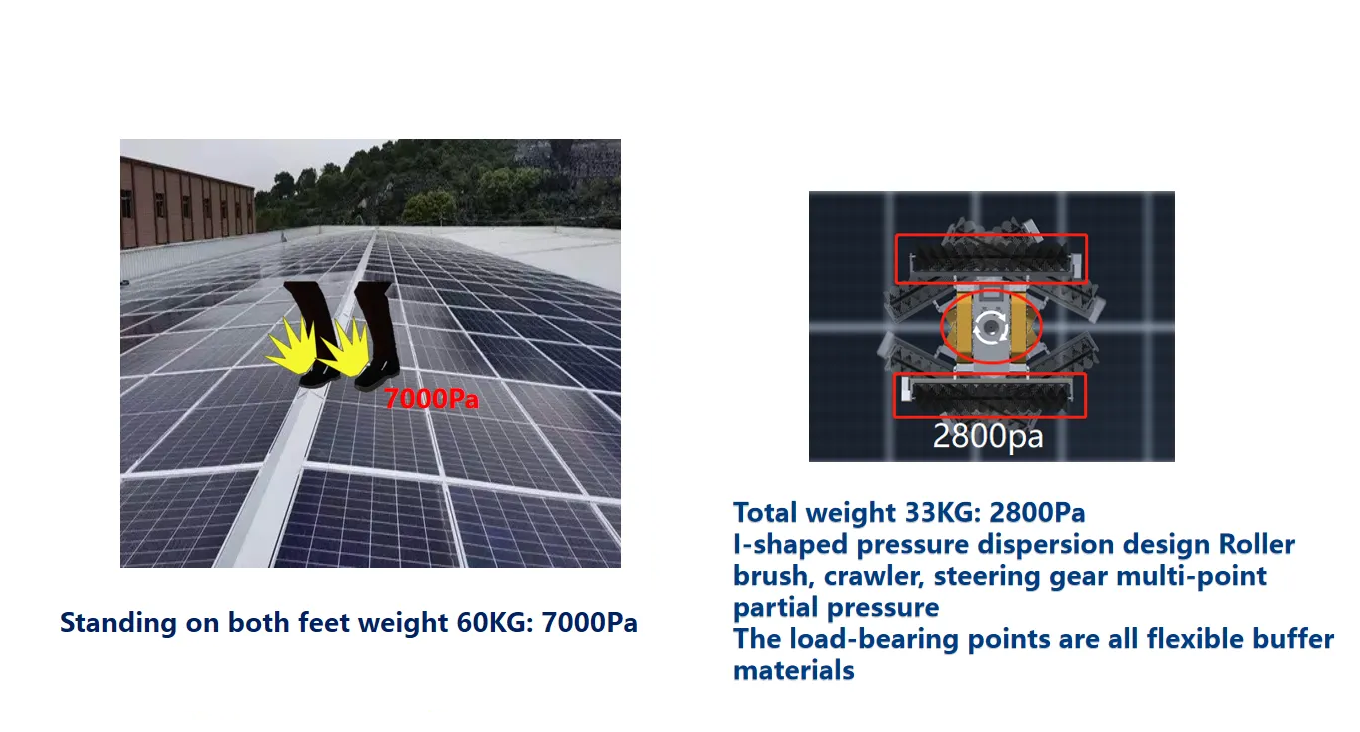 7000Pa

Standing on both feet weight 60KG: 7000Pa

2800pa

Total weight 33KG: 2800Pa
I-shaped pressure dispersion design Roller brush, crawler, steering gear multi-point partial pressure
The load-bearing points are all flexible buffer materials